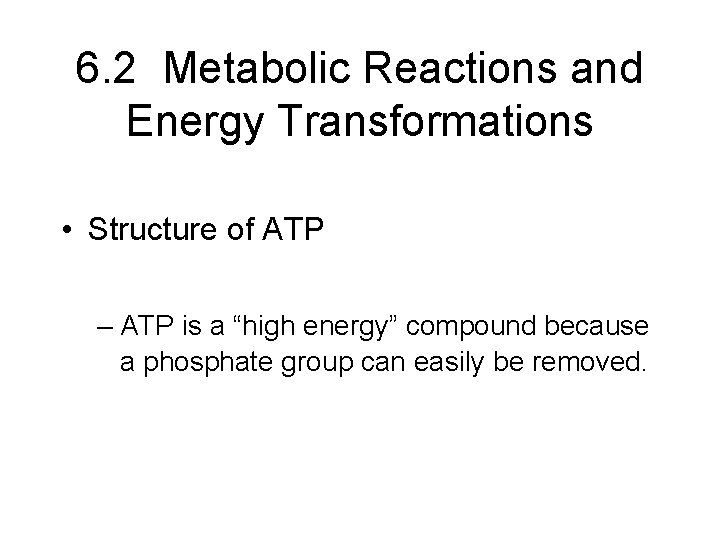 6.2 Metabolic Reactions and Energy Transformations

• Structure of ATP

– ATP is a “high energy” compound because a phosphate group can easily be removed.